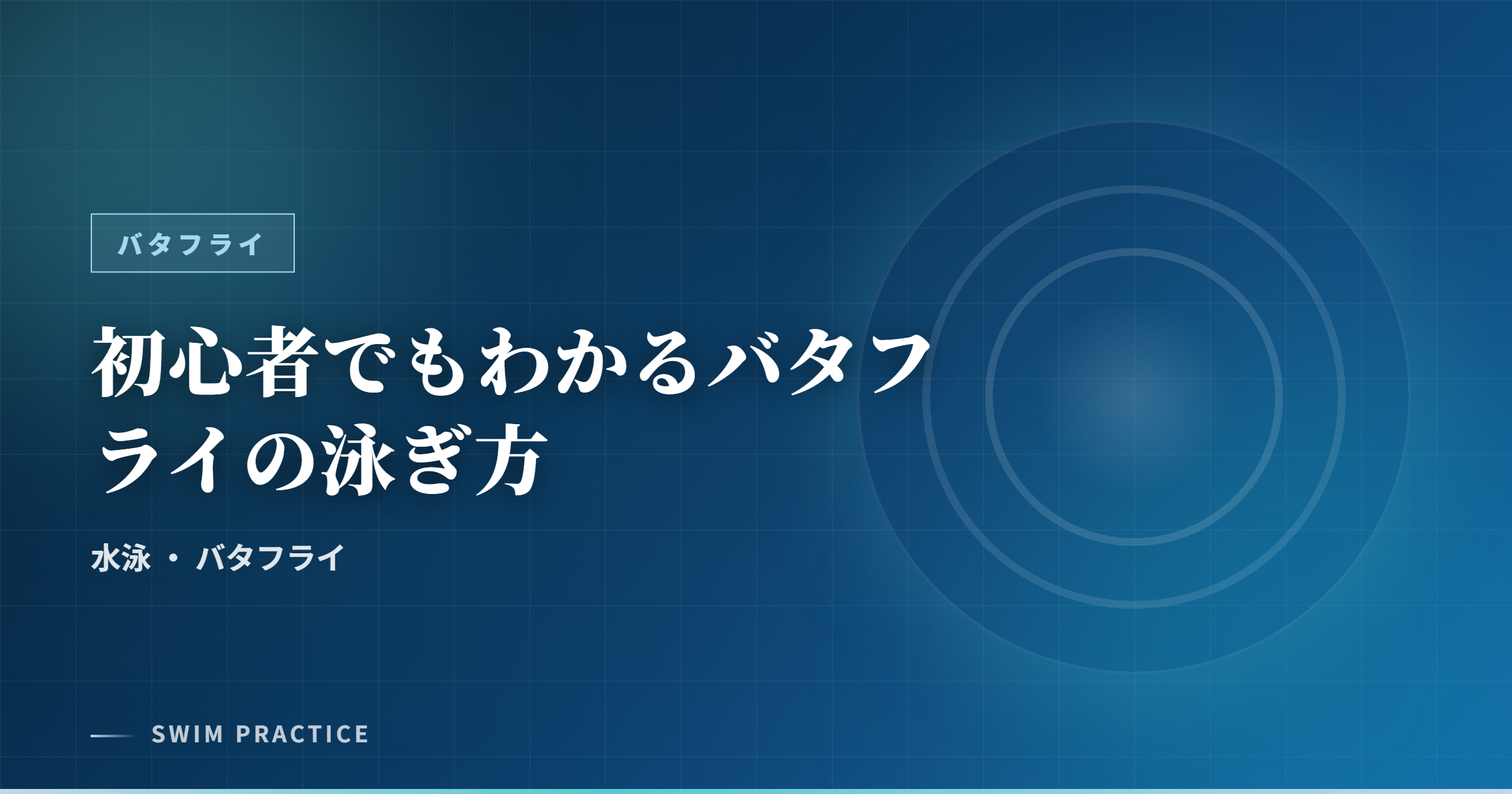 バタフライ

初心者でもわかるバタフライの泳ぎ方

水泳 ・ バタフライ

SWIM PRACTICE